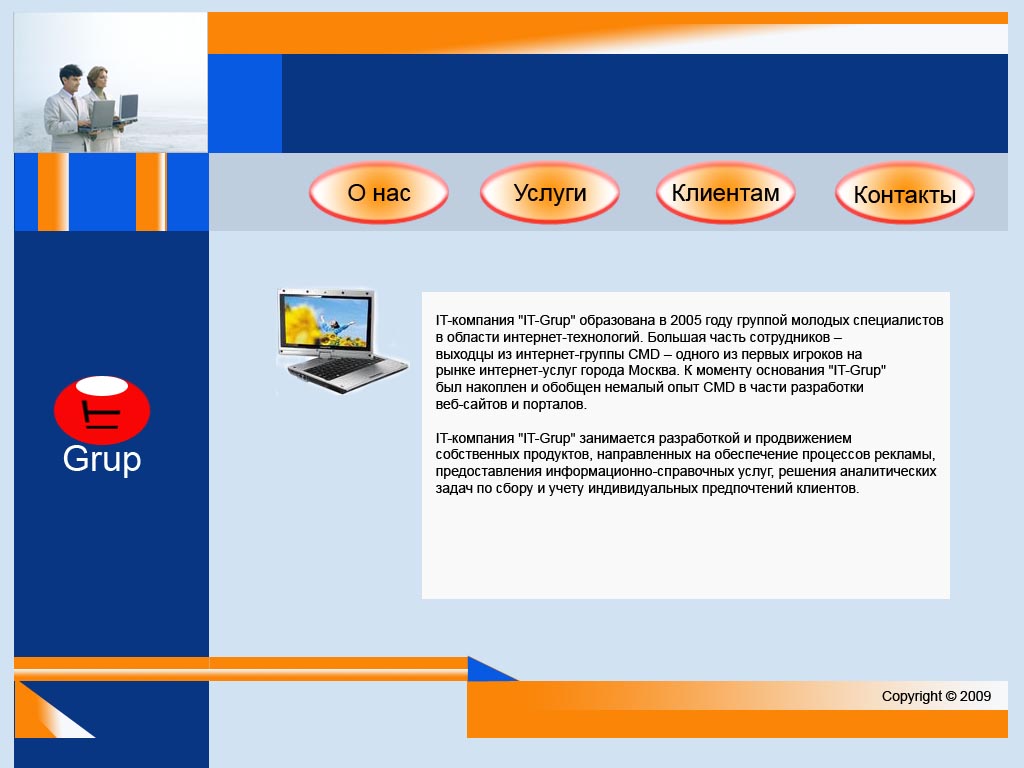 О нас

Услуги

Клиентам

Контакты

IT

Grup

IT-компания "IT-Grup" образована в 2005 году группой молодых специалистов в области интернет-технологий. Большая часть сотрудников – выходцы из интернет-группы CMD – одного из первых игроков на рынке интернет-услуг города Москва. К моменту основания "IT-Grup" был накоплен и обобщен немалый опыт CMD в части разработки веб-сайтов и порталов.

IT-компания "IT-Grup" занимается разработкой и продвижением собственных продуктов, направленных на обеспечение процессов рекламы, предоставления информационно-справочных услуг, решения аналитических задач по сбору и учету индивидуальных предпочтений клиентов.

Copyright © 2009